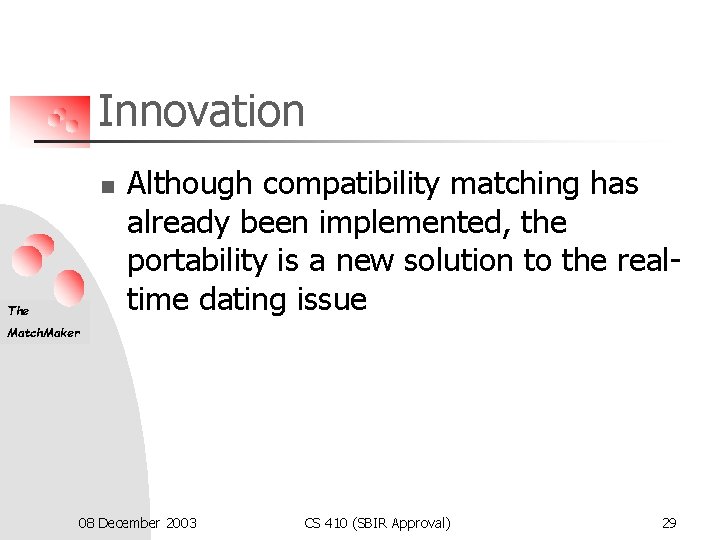 Innovation

Although compatibility matching has already been implemented, the portability is a new solution to the real-time dating issue

The MatchMaker

08 December 2003

CS 410 (SBIR Approval)

29